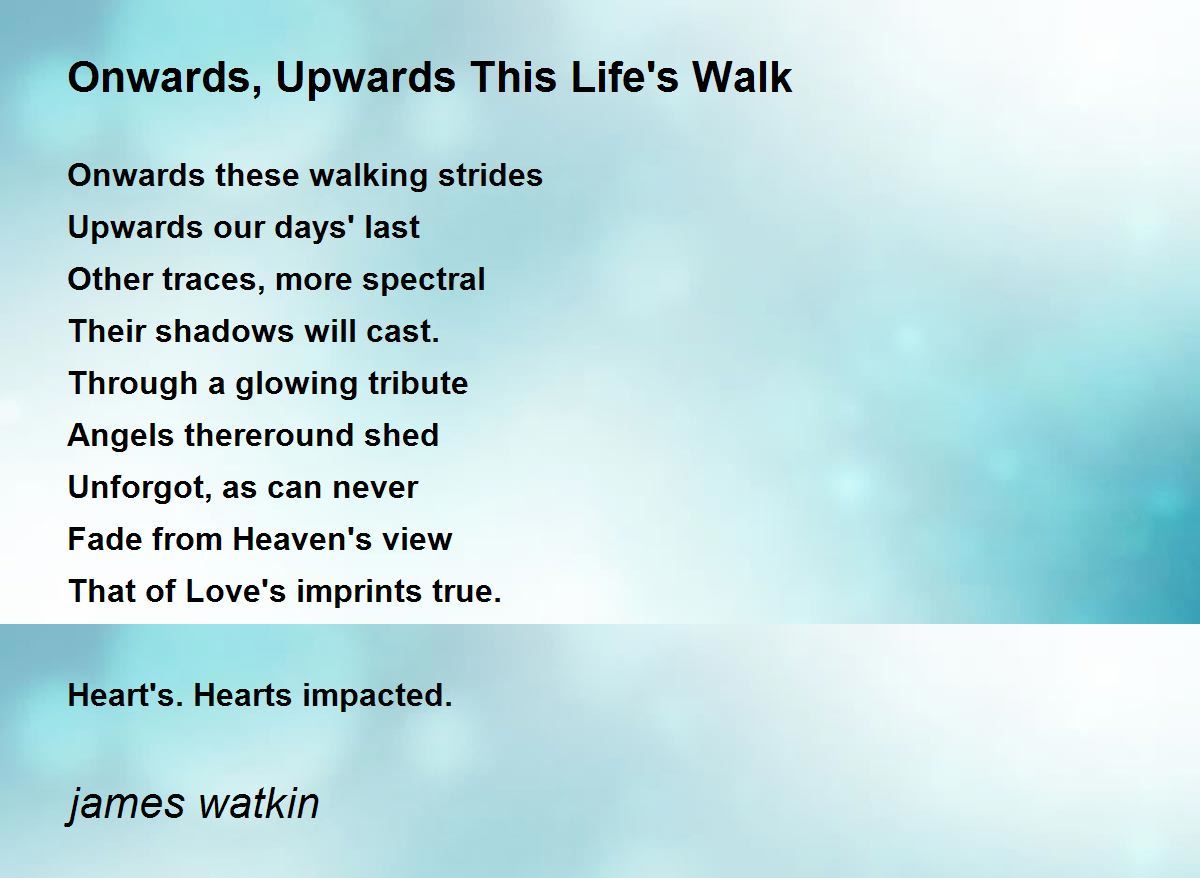 Onwards, Upwards This Life's Walk

Onwards these walking strides
Upwards our days' last
Other traces, more spectral
Their shadows will cast.
Through a glowing tribute
Angels thereround shed
Unforgot, as can never
Fade from Heaven's view
That of Love's imprints true.

Heart's. Hearts impacted.

james watkin